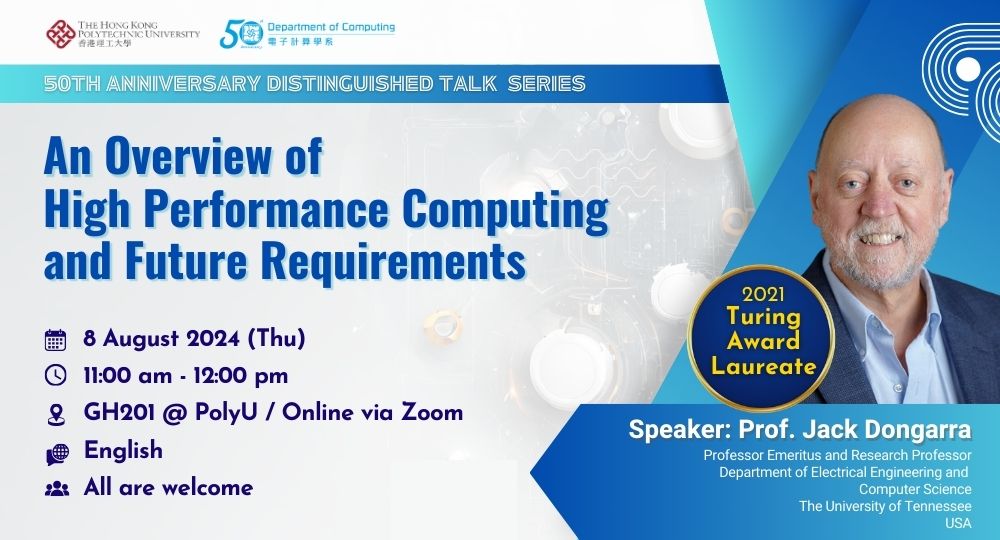 THE HONG KONG POLYTECHNIC UNIVERSITY
香港理工大學

50 Department of Computing
電子計算學系

50TH ANNIVERSARY DISTINGUISHED TALK SERIES

An Overview of High Performance Computing and Future Requirements

8 August 2024 (Thu)
11:00 am - 12:00 pm
GH201 @ PolyU / Online via Zoom
English
All are welcome

2021 Turing Award Laureate

Speaker: Prof. Jack Dongarra
Professor Emeritus and Research Professor
Department of Electrical Engineering and Computer Science
The University of Tennessee
USA